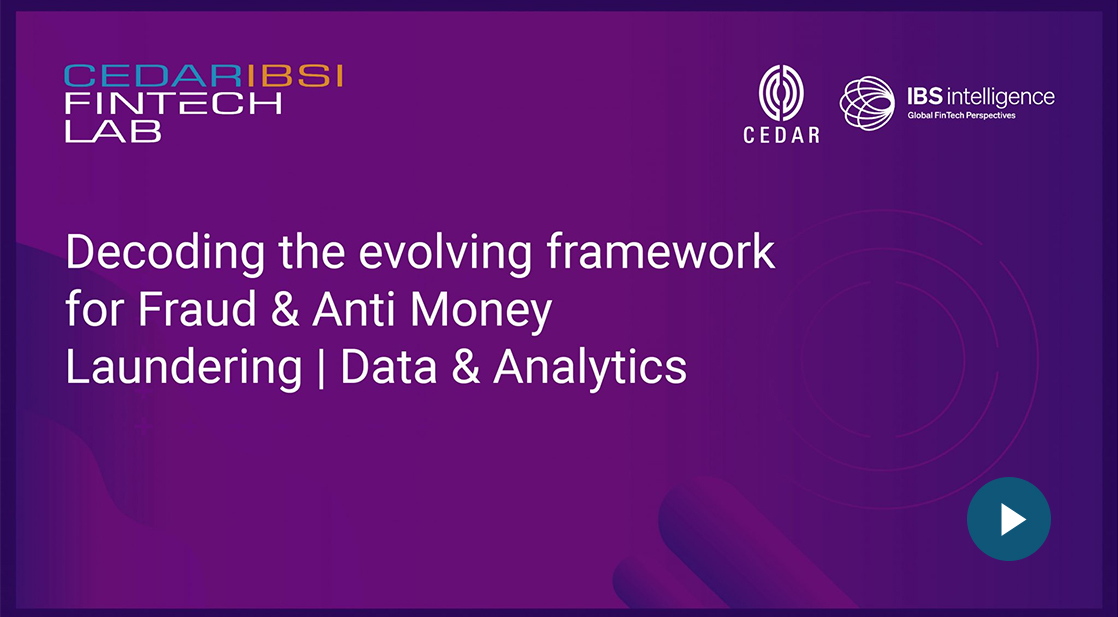 CEDARIBSI
FINTECH
LAB

CEDAR

IBS intelligence
Global FinTech Perspectives

Decoding the evolving framework for Fraud & Anti Money Laundering | Data & Analytics